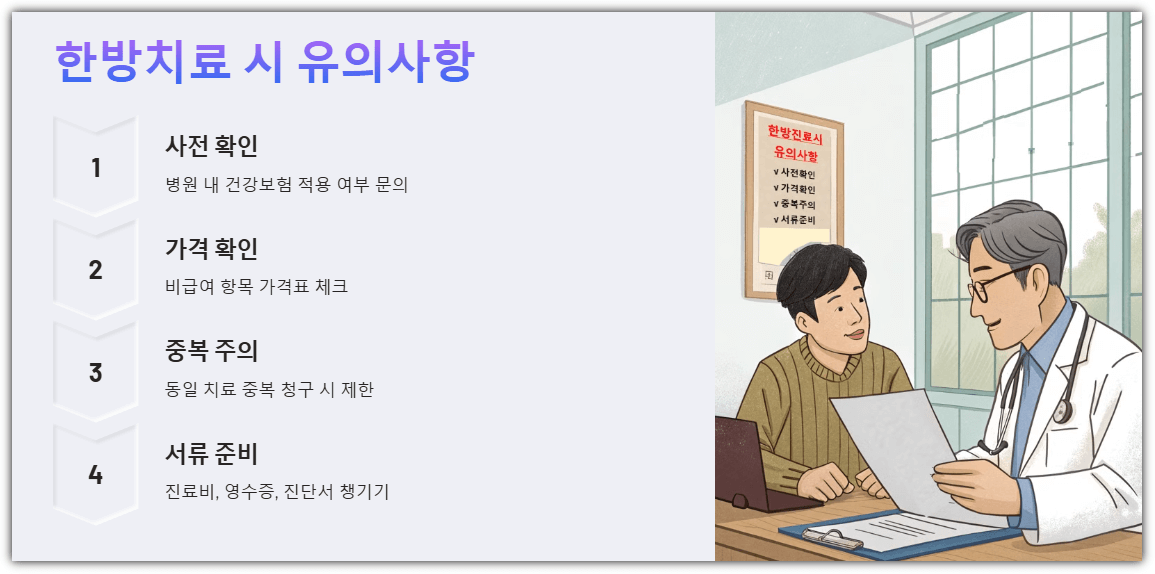 한방치료 시 유의사항

1
사전 확인
병원 내 건강보험 적용 여부 문의

2
가격 확인
비급여 항목 가격표 체크

3
중복 주의
동일 치료 중복 청구 시 제한

4
서류 준비
진료비, 영수증, 진단서 챙기기

한방진료시 유의사항
v 사전확인
v 가격확인
v 중복주의
v 서류준비